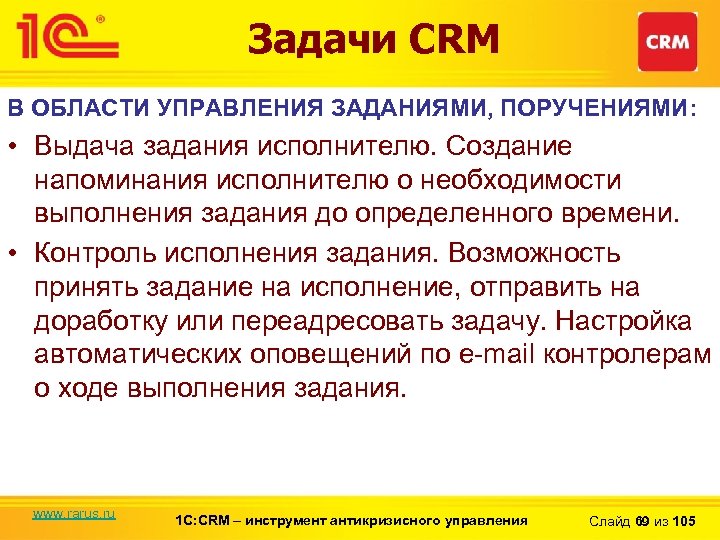 1С®

Задачи CRM

CRM

В ОБЛАСТИ УПРАВЛЕНИЯ ЗАДАНИЯМИ, ПОРУЧЕНИЯМИ:

• Выдача задания исполнителю. Создание напоминания исполнителю о необходимости выполнения задания до определенного времени.

• Контроль исполнения задания. Возможность принять задание на исполнение, отправить на доработку или переадресовать задачу. Настройка автоматических оповещений по e-mail контролерам о ходе выполнения задания.

www.rarus.ru

1С:CRM – инструмент антикризисного управления

Слайд 69 из 105